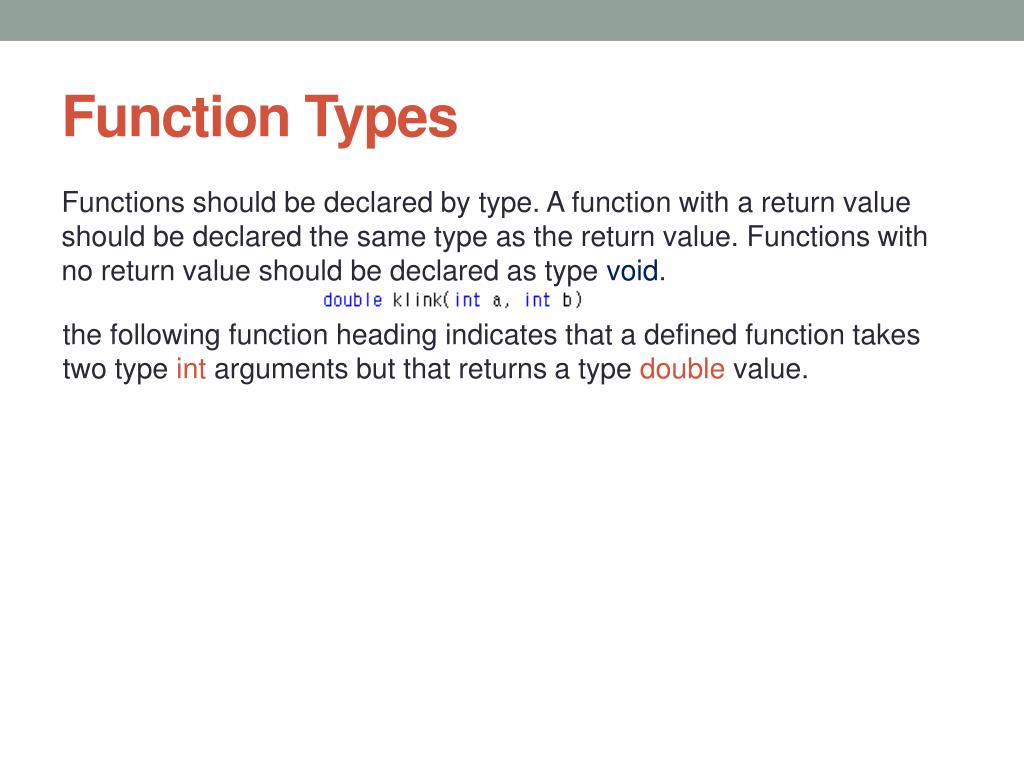 Function Types

Functions should be declared by type. A function with a return value should be declared the same type as the return value. Functions with no return value should be declared as type void.

double klink(int a, int b)

the following function heading indicates that a defined function takes two type int arguments but that returns a type double value.